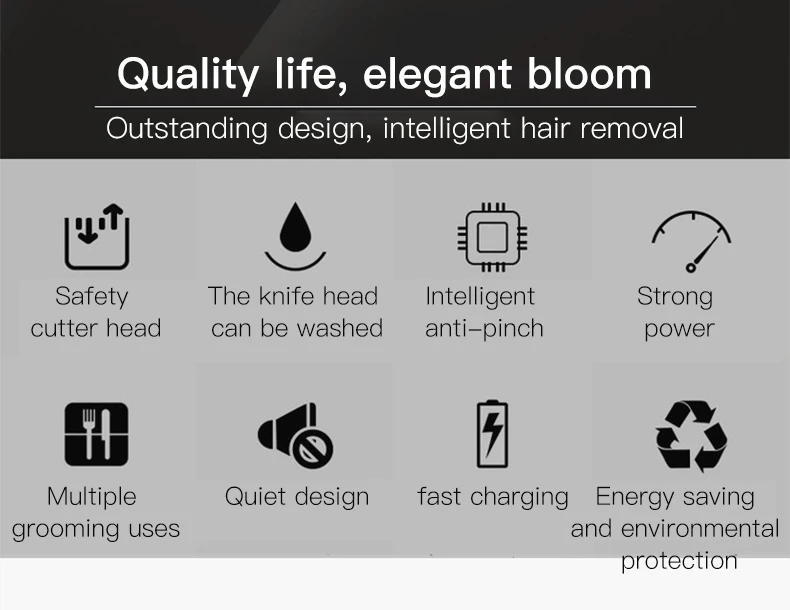 Quality life, elegant bloom

Outstanding design, intelligent hair removal

Safety cutter head

The knife head can be washed

Intelligent anti-pinch

Strong power

Multiple grooming uses

Quiet design

fast charging

Energy saving and environmental protection